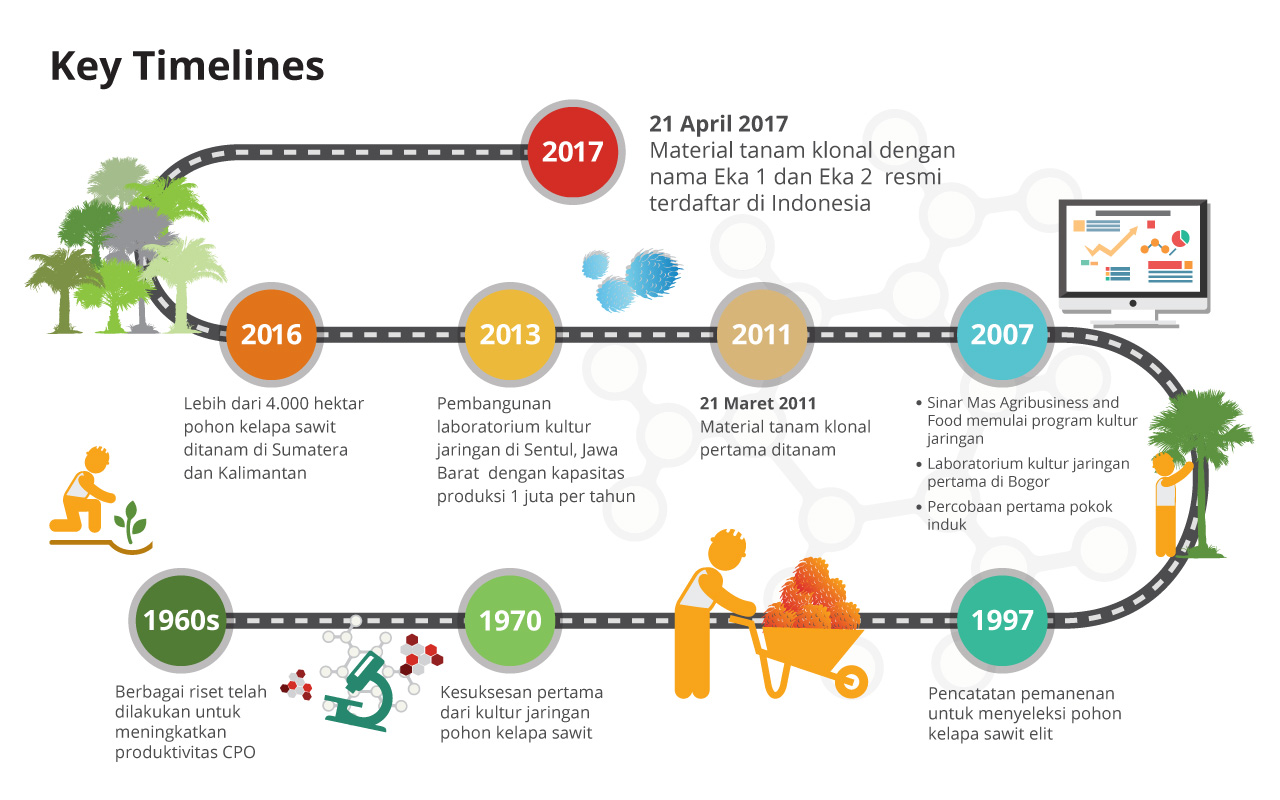 Key Timelines

2017

21 April 2017
Material tanam klonal dengan nama Eka 1 dan Eka 2 resmi terdaftar di Indonesia

2016

Lebih dari 4.000 hektar pohon kelapa sawit ditanam di Sumatera dan Kalimantan

2013

Pembangunan laboratorium kultur jaringan di Sentul, Jawa Barat dengan kapasitas produksi 1 juta per tahun

2011

21 Maret 2011
Material tanam klonal pertama ditanam

2007

• Sinar Mas Agribusiness and Food memulai program kultur jaringan
• Laboratorium kultur jaringan pertama di Bogor
• Percobaan pertama pokok induk

1960s

Berbagai riset telah dilakukan untuk meningkatkan produktivitas CPO

1970

Kesuksesan pertama dari kultur jaringan pohon kelapa sawit

1997

Pencatatan pemanenan untuk menyeleksi pohon kelapa sawit elit